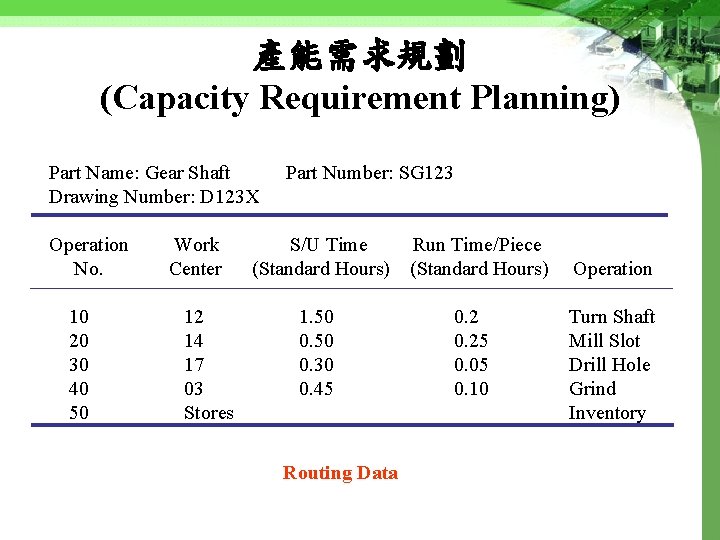 產能需求規劃
(Capacity Requirement Planning)

Part Name: Gear Shaft Part Number: SG123
Drawing Number: D123X

| Operation No. | Work Center | S/U Time (Standard Hours) | Run Time/Piece (Standard Hours) | Operation |
|---|---|---|---|---|
| 10 | 12 | 1.50 | 0.2 | Turn Shaft |
| 20 | 14 | 0.50 | 0.25 | Mill Slot |
| 30 | 17 | 0.30 | 0.05 | Drill Hole |
| 40 | 03 | 0.45 | 0.10 | Grind |
| 50 | Stores | | | Inventory |

Routing Data